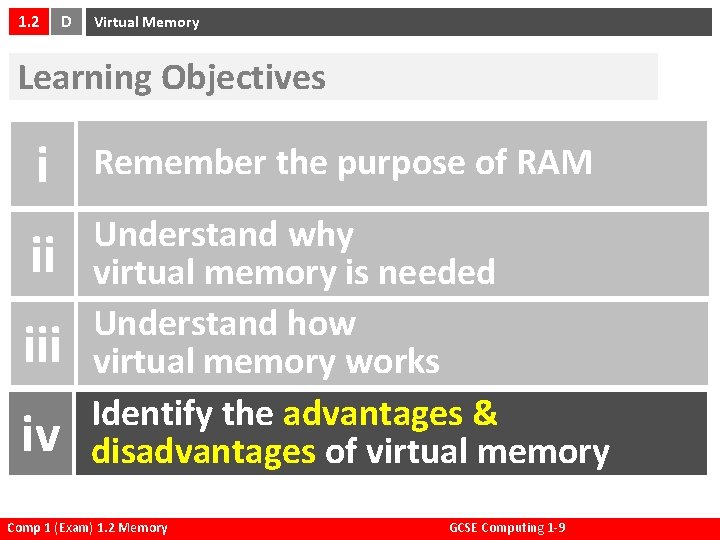 1.2 D Virtual Memory

Learning Objectives

i Remember the purpose of RAM

ii Understand why virtual memory is needed

iii Understand how virtual memory works

iv Identify the advantages & disadvantages of virtual memory

Comp 1 (Exam) 1.2 Memory

GCSE Computing 1-9